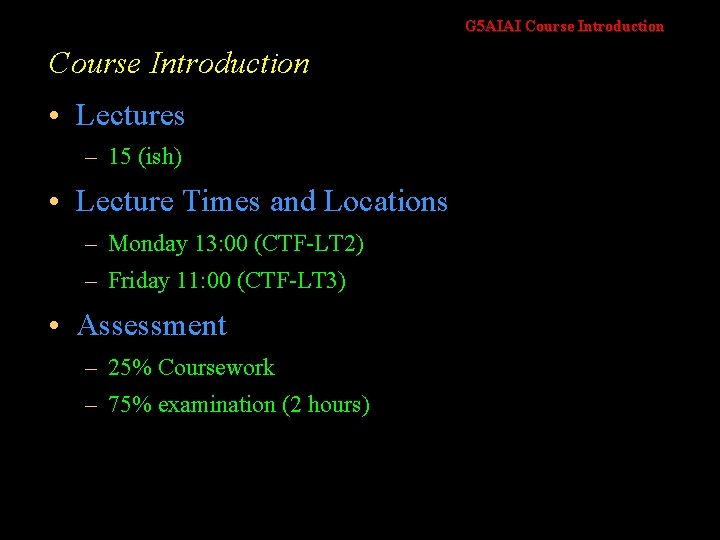 G5AIAI Course Introduction

Course Introduction

• Lectures
– 15 (ish)

• Lecture Times and Locations
– Monday 13:00 (CTF-LT2)
– Friday 11:00 (CTF-LT3)

• Assessment
– 25% Coursework
– 75% examination (2 hours)